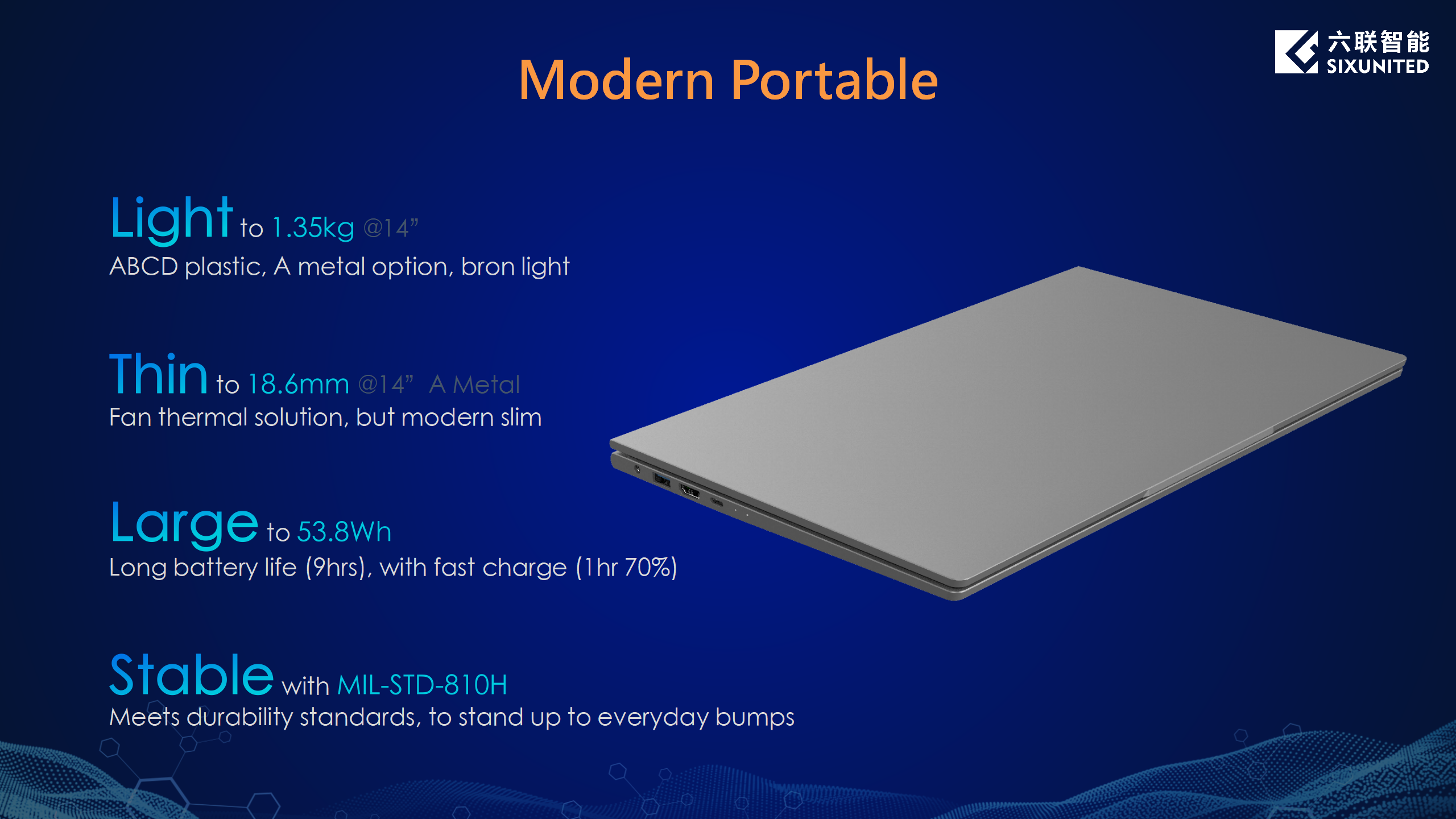 六联智能
SIXUNITED

Modern Portable

Light to 1.35kg @14”
ABCD plastic, A metal option, bron light

Thin to 18.6mm @14” A Metal
Fan thermal solution, but modern slim

Large to 53.8Wh
Long battery life (9hrs), with fast charge (1hr 70%)

Stable with MIL-STD-810H
Meets durability standards, to stand up to everyday bumps